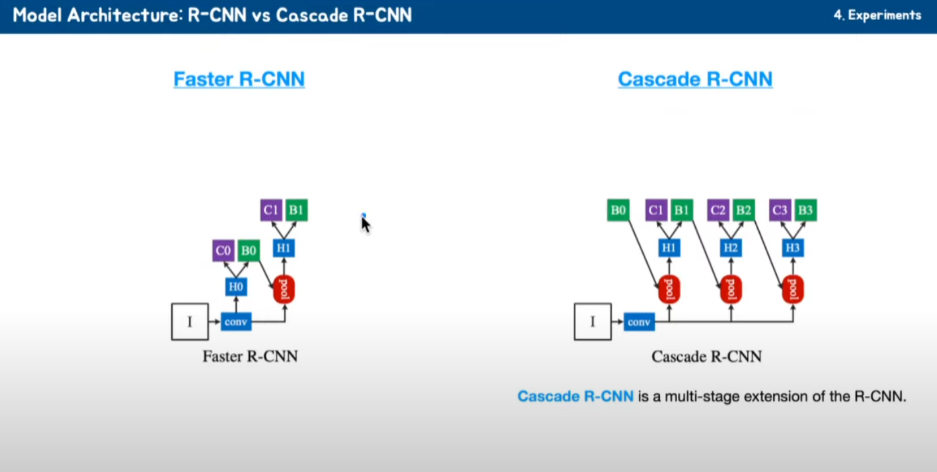 Model Architecture: R-CNN vs Cascade R-CNN

4. Experiments

Faster R-CNN

C1 B1
C0 B0 H1
H0 pool
I conv

Faster R-CNN

Cascade R-CNN

B0 C1 B1 C2 B2 C3 B3
H1 H2 H3
pool pool pool
I conv

Cascade R-CNN

Cascade R-CNN is a multi-stage extension of the R-CNN.